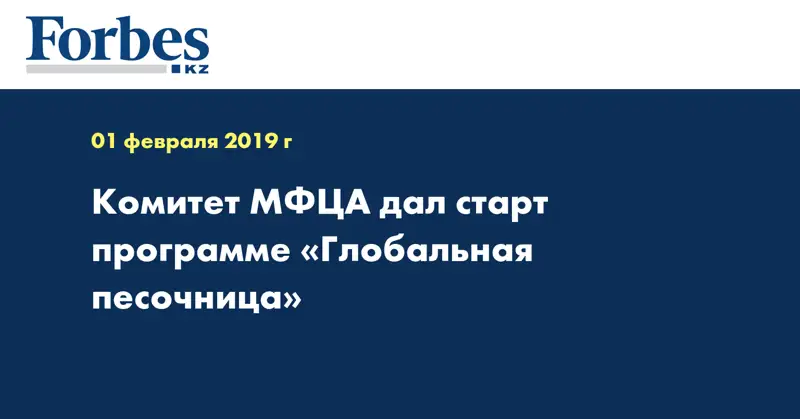 Forbes
KZ

01 февраля 2019 г

Комитет МФЦА дал старт программе «Глобальная песочница»